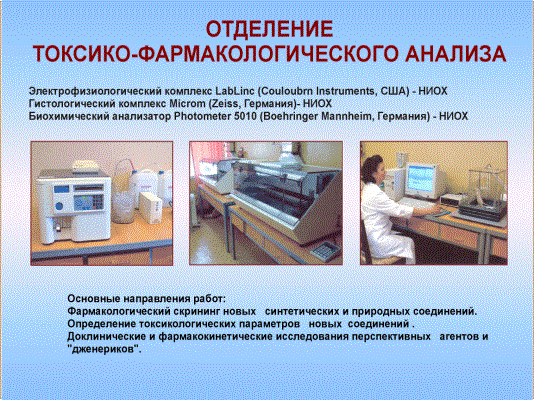 ОТДЕЛЕНИЕ
ТОКСИКО-ФАРМАКОЛОГИЧЕСКОГО АНАЛИЗА

Электрофизиологический комплекс LabLinc (Couloubrn Instruments, США) - НИОХ
Гистологический комплекс Microm (Zeiss, Германия)- НИОХ
Биохимический анализатор Photometer 5010 (Boehringer Mannheim, Германия) - НИОХ

Основные направления работ:
Фармакологический скрининг новых синтетических и природных соединений.
Определение токсикологических параметров новых соединений .
Доклинические и фармакокинетические исследования перспективных агентов и "дженериков".